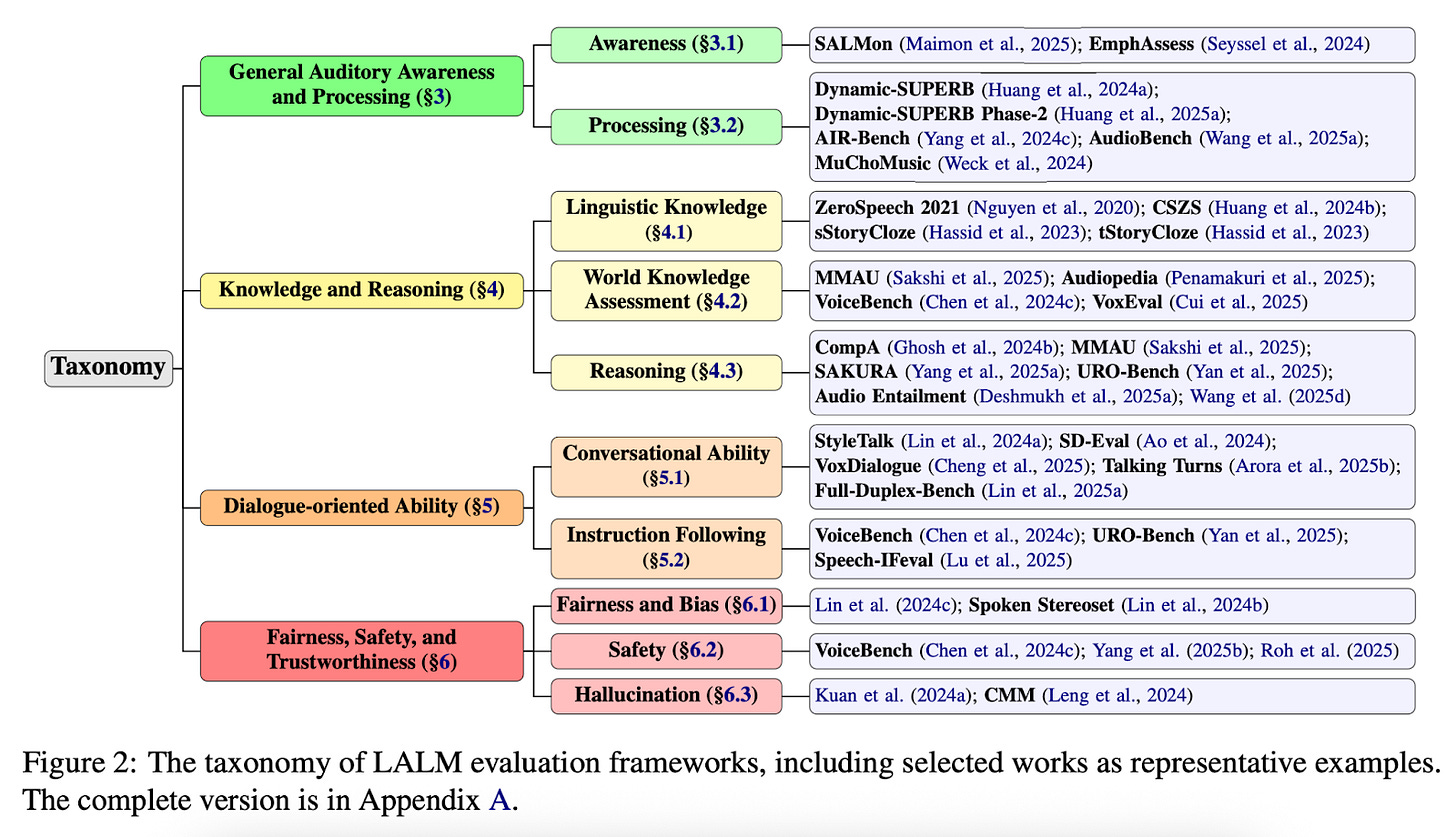 Taxonomy

General Auditory Awareness and Processing (§3)

Awareness (§3.1)

SALMon (Maimon et al., 2025); EmphAssess (Seyssel et al., 2024)

Processing (§3.2)

Dynamic-SUPERB (Huang et al., 2024a); Dynamic-SUPERB Phase-2 (Huang et al., 2025a); AIR-Bench (Yang et al., 2024c); AudioBench (Wang et al., 2025a); MuChoMusic (Weck et al., 2024)

Knowledge and Reasoning (§4)

Linguistic Knowledge (§4.1)

ZeroSpeech 2021 (Nguyen et al., 2020); CSZS (Huang et al., 2024b); sStoryCloze (Hassid et al., 2023); tStoryCloze (Hassid et al., 2023)

World Knowledge Assessment (§4.2)

MMAU (Sakshi et al., 2025); Audiopedia (Penamakuri et al., 2025); VoiceBench (Chen et al., 2024c); VoxEval (Cui et al., 2025)

Reasoning (§4.3)

CompA (Ghosh et al., 2024b); MMAU (Sakshi et al., 2025); SAKURA (Yang et al., 2025a); URO-Bench (Yan et al., 2025); Audio Entailment (Deshmukh et al., 2025a); Wang et al. (2025d)

Dialogue-oriented Ability (§5)

Conversational Ability (§5.1)

StyleTalk (Lin et al., 2024a); SD-Eval (Ao et al., 2024); VoxDialogue (Cheng et al., 2025); Talking Turns (Arora et al., 2025b); Full-Duplex-Bench (Lin et al., 2025a)

Instruction Following (§5.2)

VoiceBench (Chen et al., 2024c); URO-Bench (Yan et al., 2025); Speech-IFeval (Lu et al., 2025)

Fairness, Safety, and Trustworthiness (§6)

Fairness and Bias (§6.1)

Lin et al. (2024c); Spoken Stereoset (Lin et al., 2024b)

Safety (§6.2)

VoiceBench (Chen et al., 2024c); Yang et al. (2025b); Roh et al. (2025)

Hallucination (§6.3)

Kuan et al. (2024a); CMM (Leng et al., 2024)

Figure 2: The taxonomy of LALM evaluation frameworks, including selected works as representative examples. The complete version is in Appendix A.